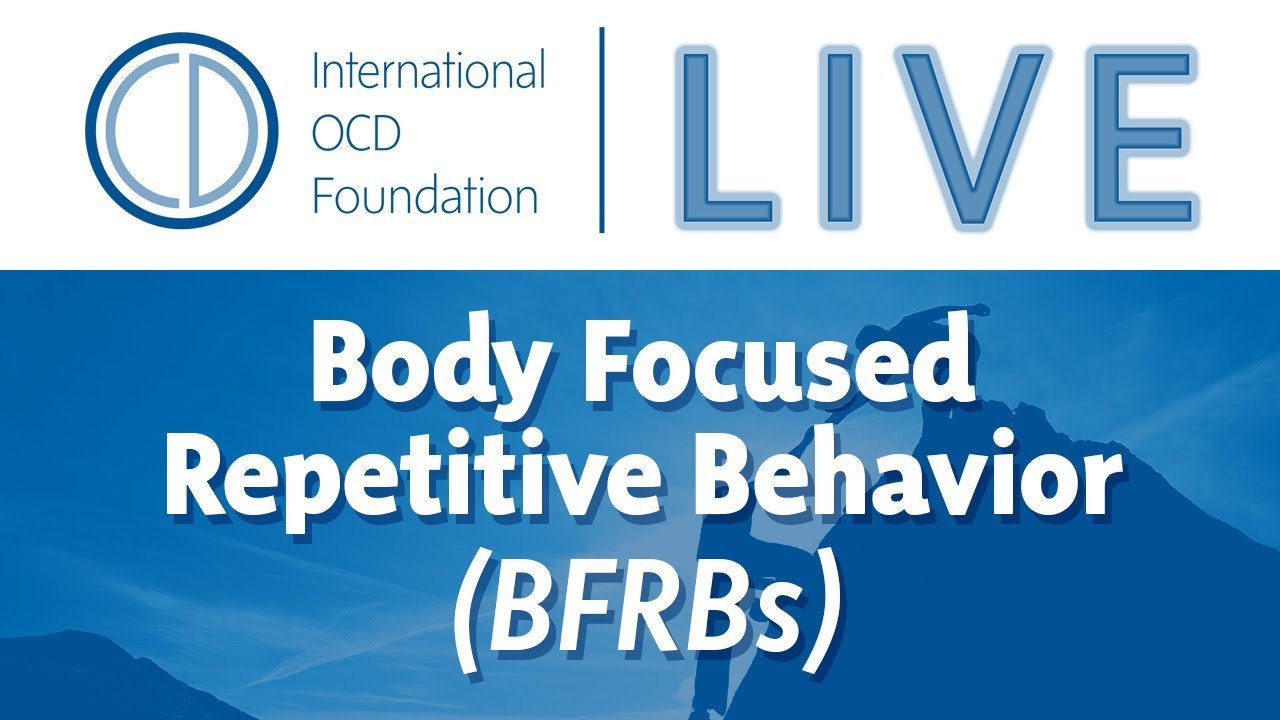 International OCD Foundation

LIVE

Body Focused Repetitive Behavior (BFRBs)